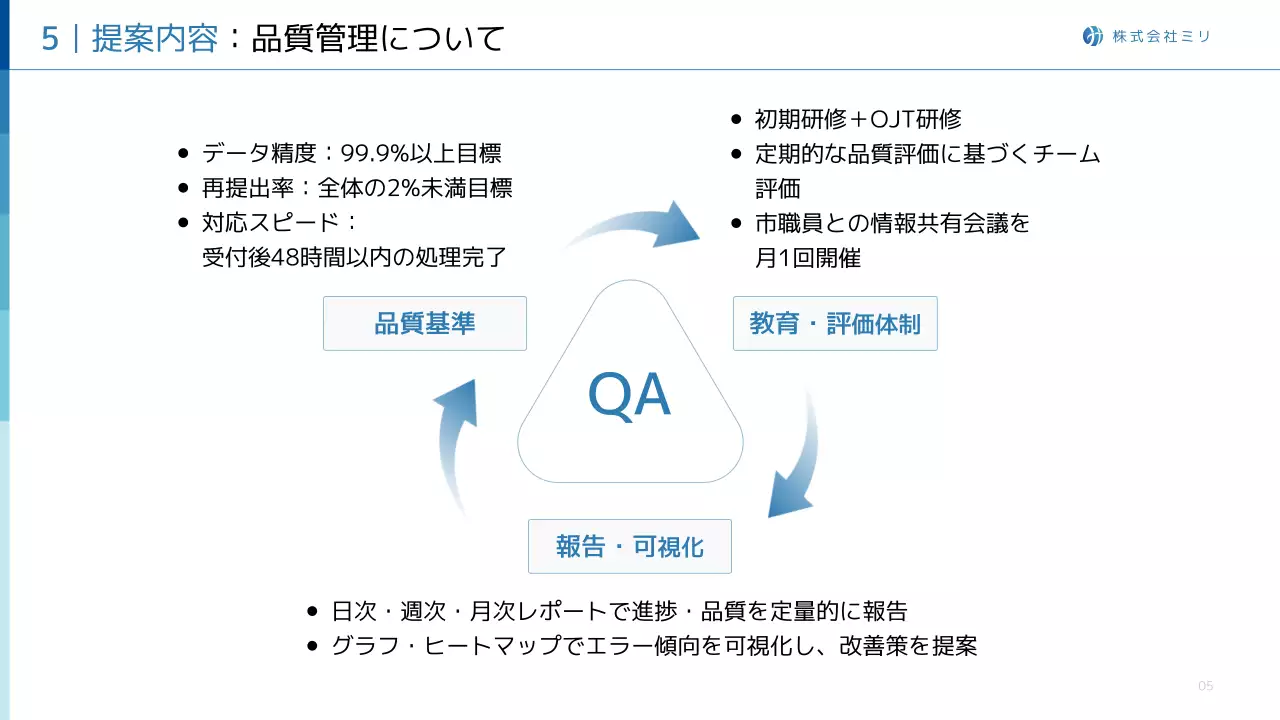 5｜提案内容：品質管理について

株式会社ミリ

● データ精度：99.9%以上目標
● 再提出率：全体の2%未満目標
● 対応スピード：
受付後48時間以内の処理完了

● 初期研修＋OJT研修
● 定期的な品質評価に基づくチーム評価
● 市職員との情報共有会議を月1回開催

品質基準

教育・評価体制

QA

報告・可視化

● 日次・週次・月次レポートで進捗・品質を定量的に報告
● グラフ・ヒートマップでエラー傾向を可視化し、改善策を提案

05